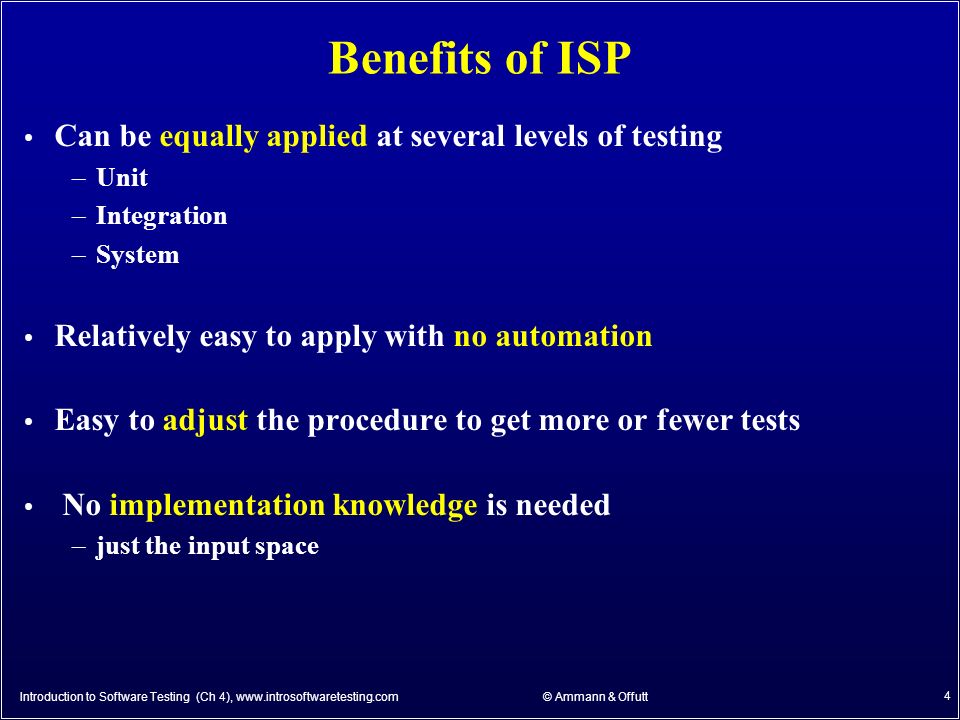 Benefits of ISP

• Can be equally applied at several levels of testing
– Unit
– Integration
– System

• Relatively easy to apply with no automation

• Easy to adjust the procedure to get more or fewer tests

• No implementation knowledge is needed
– just the input space

Introduction to Software Testing (Ch 4), www.introsoftwaretesting.com

© Ammann & Offutt

4